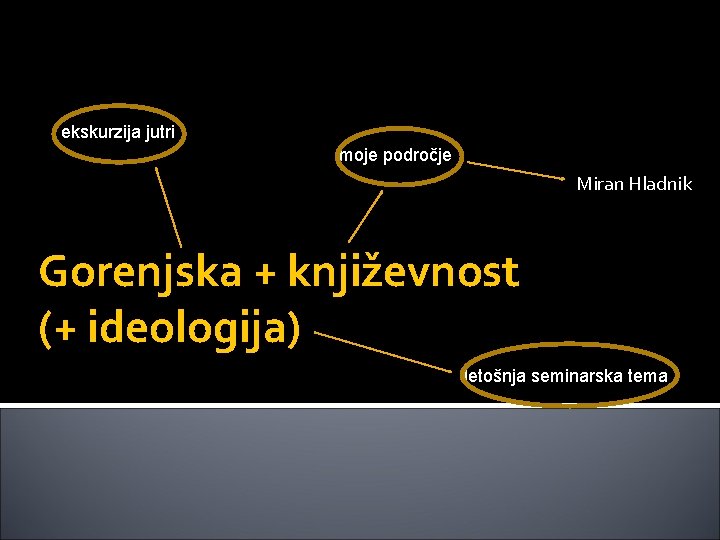 ekskurzija jutri

moje področje

Miran Hladnik

Gorenjska + književnost (+ ideologija)

letošnja seminarska tema